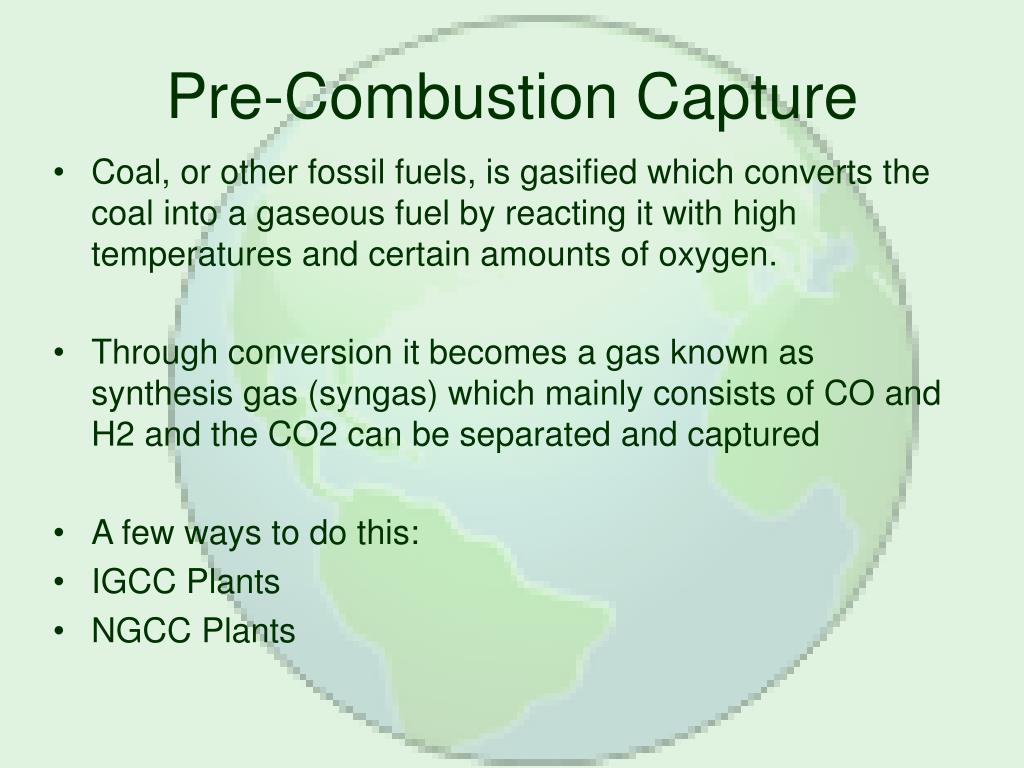 Pre-Combustion Capture

• Coal, or other fossil fuels, is gasified which converts the coal into a gaseous fuel by reacting it with high temperatures and certain amounts of oxygen.

• Through conversion it becomes a gas known as synthesis gas (syngas) which mainly consists of CO and H2 and the CO2 can be separated and captured

• A few ways to do this:
• IGCC Plants
• NGCC Plants